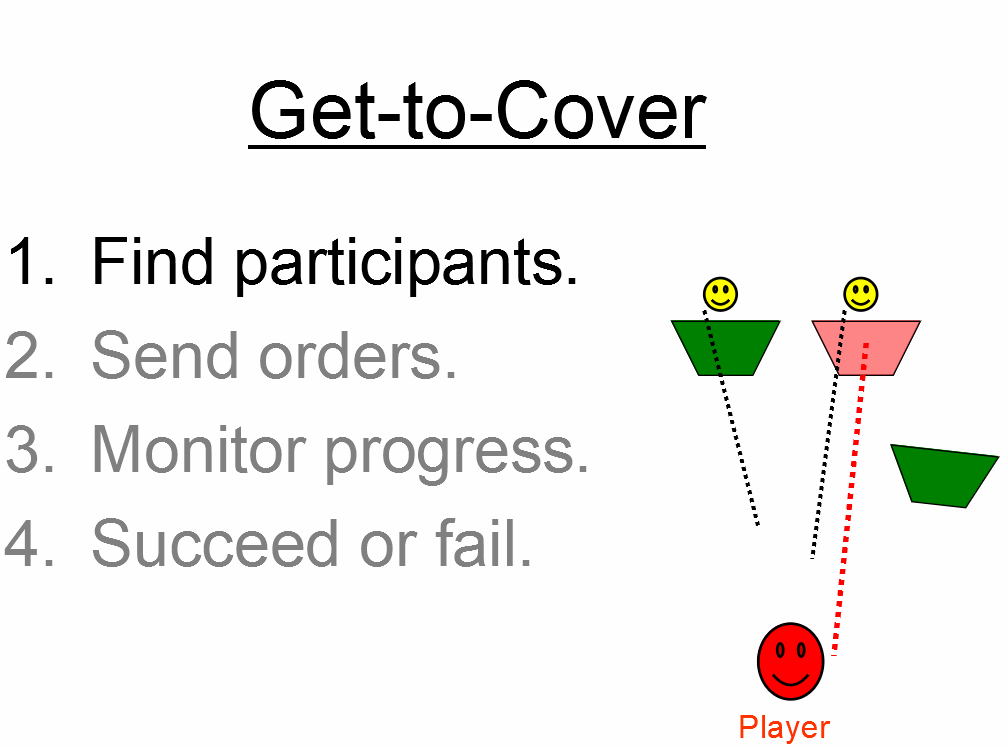 Get-to-Cover

1. Find participants.
2. Send orders.
3. Monitor progress.
4. Succeed or fail.

Player